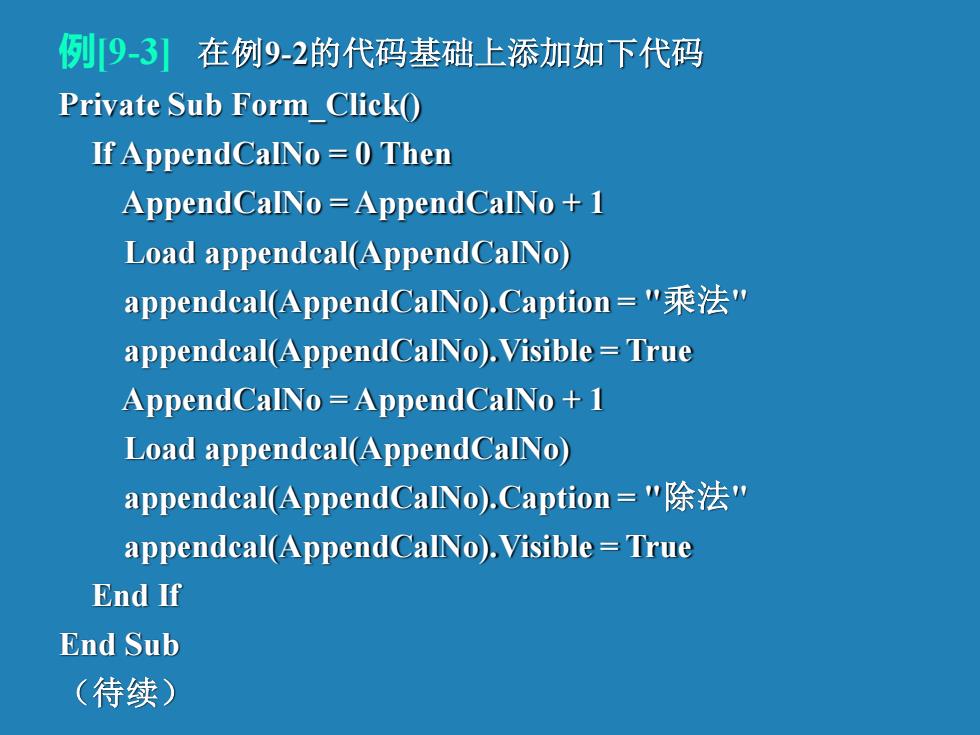 例[9-3]　在例9-2的代码基础上添加如下代码
Private Sub Form_Click()
If AppendCalNo = 0 Then
AppendCalNo = AppendCalNo + 1
Load appendcal(AppendCalNo)
appendcal(AppendCalNo).Caption = "乘法"
appendcal(AppendCalNo).Visible = True
AppendCalNo = AppendCalNo + 1
Load appendcal(AppendCalNo)
appendcal(AppendCalNo).Caption = "除法"
appendcal(AppendCalNo).Visible = True
End If
End Sub
（待续）